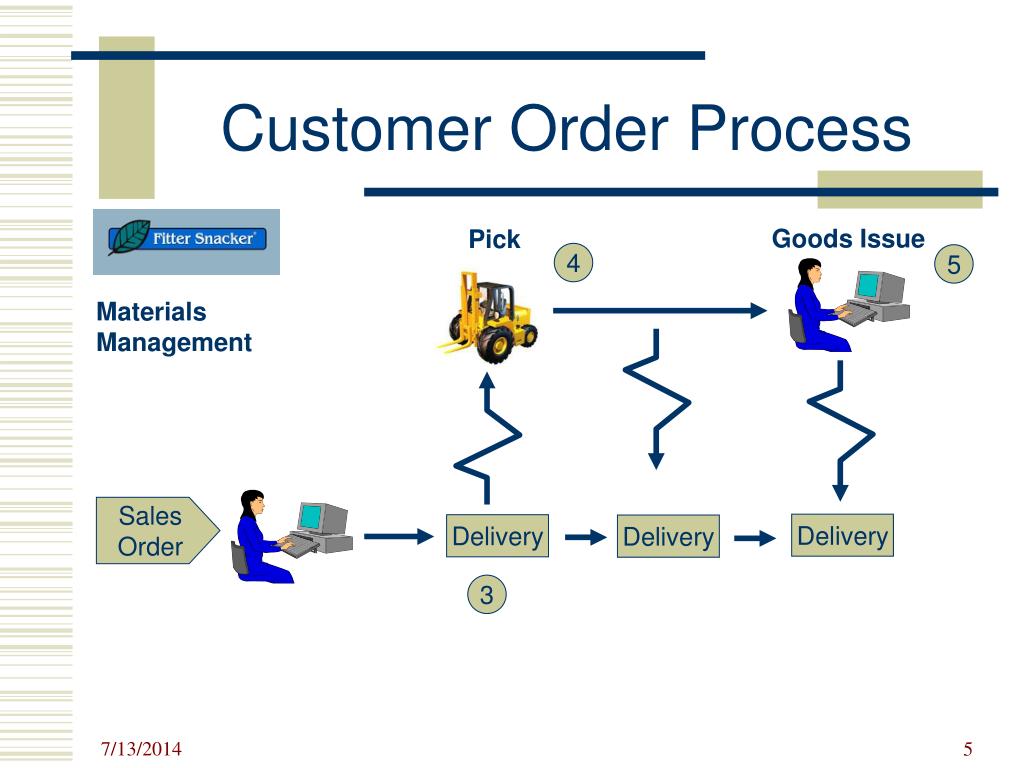 Customer Order Process

Fitter Snacker®

Materials Management

Pick

4

Goods Issue

5

Sales Order

Delivery

Delivery

Delivery

3

7/13/2014

5